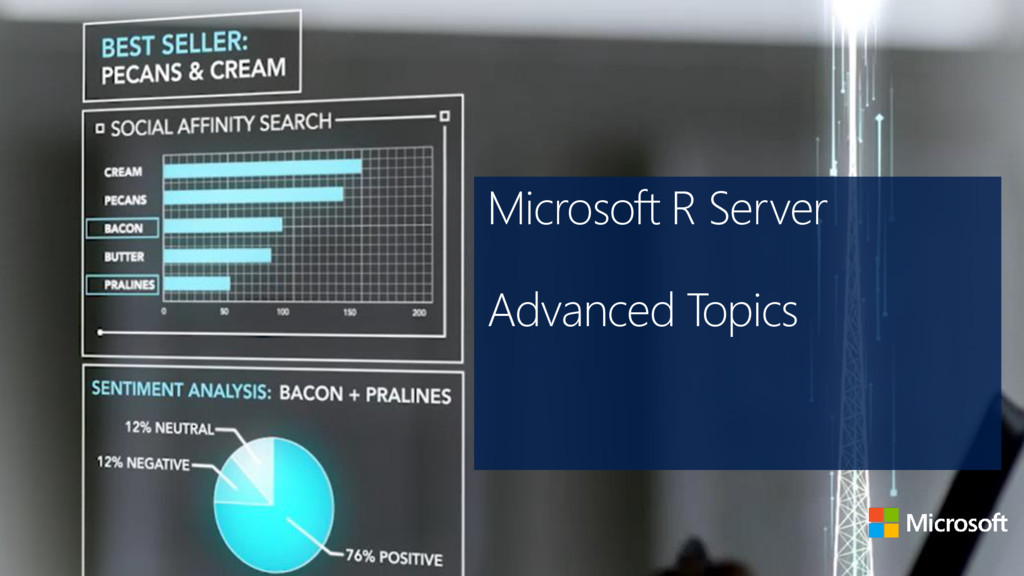 BEST SELLER:
PECANS & CREAM

SOCIAL AFFINITY SEARCH

CREAM
PECANS
BACON
BUTTER
PRALINES

0 50 100 150 200

SENTIMENT ANALYSIS: BACON + PRALINES

12% NEUTRAL
12% NEGATIVE
76% POSITIVE

Microsoft R Server

Advanced Topics

Microsoft